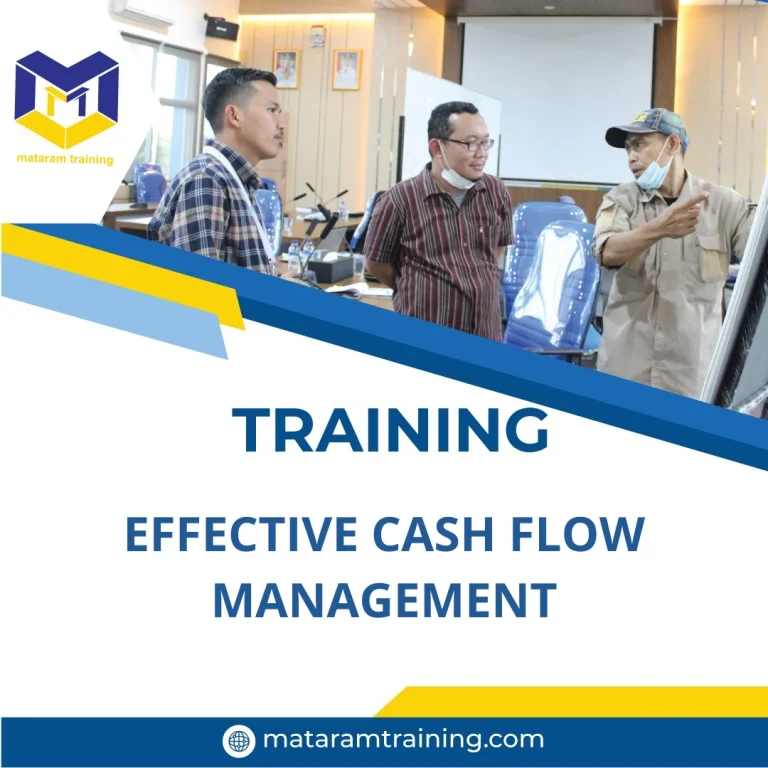 mataram training

TRAINING

EFFECTIVE CASH FLOW MANAGEMENT

mataramtraining.com